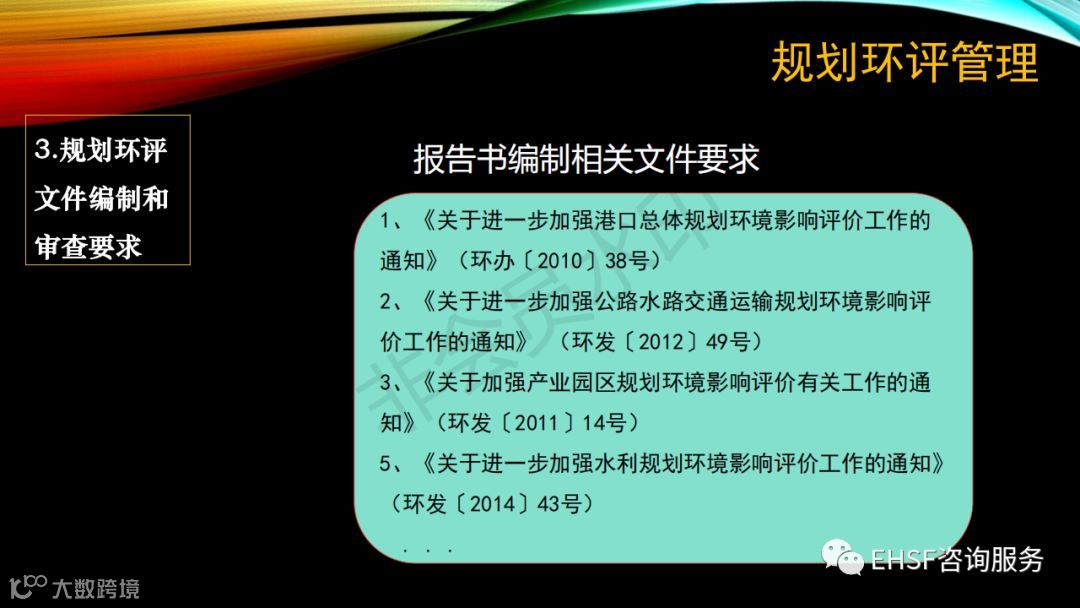 规划环评管理

3.规划环评文件编制和审查要求

报告书编制相关文件要求

1、《关于进一步加强港口总体规划环境影响评价工作的通知》（环办〔2010〕38号）
2、《关于进一步加强公路水路交通运输规划环境影响评价工作的通知》（环发〔2012〕49号）
3、《关于加强产业园区规划环境影响评价有关工作的通知》（环发〔2011〕14号）
5、《关于进一步加强水利规划环境影响评价工作的通知》（环发〔2014〕43号）
. . .

非会员内

EHSF咨询服务

大数跨境